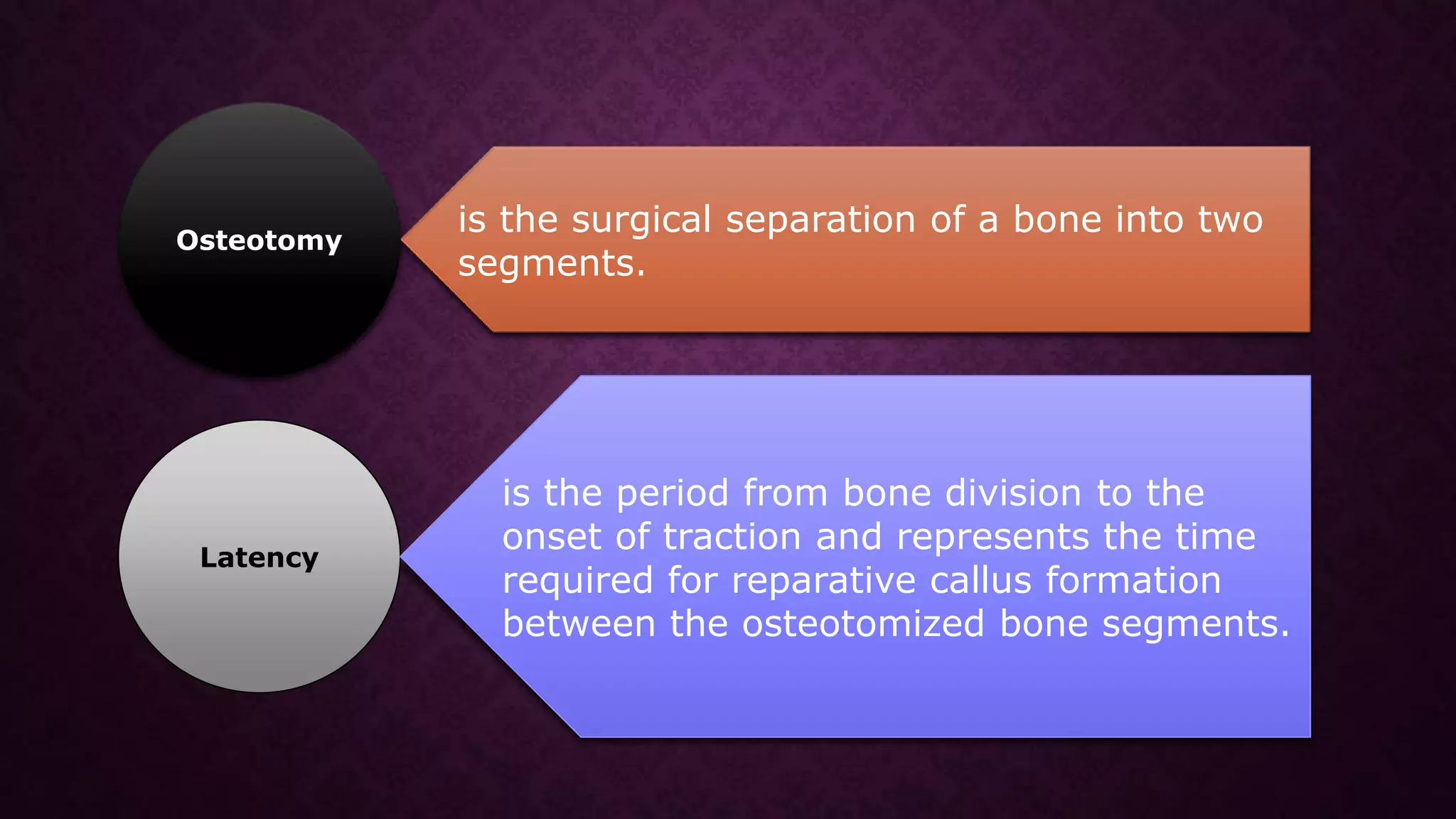 Osteotomy

is the surgical separation of a bone into two segments.

Latency

is the period from bone division to the onset of traction and represents the time required for reparative callus formation between the osteotomized bone segments.